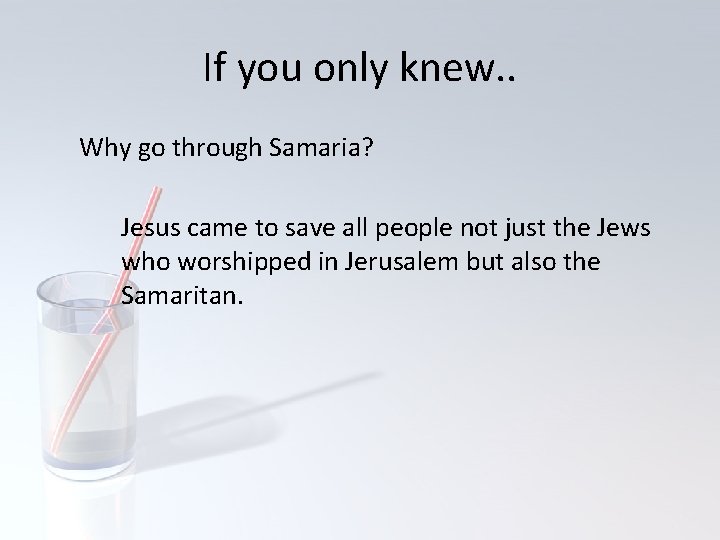 If you only knew..

Why go through Samaria?

Jesus came to save all people not just the Jews who worshipped in Jerusalem but also the Samaritan.